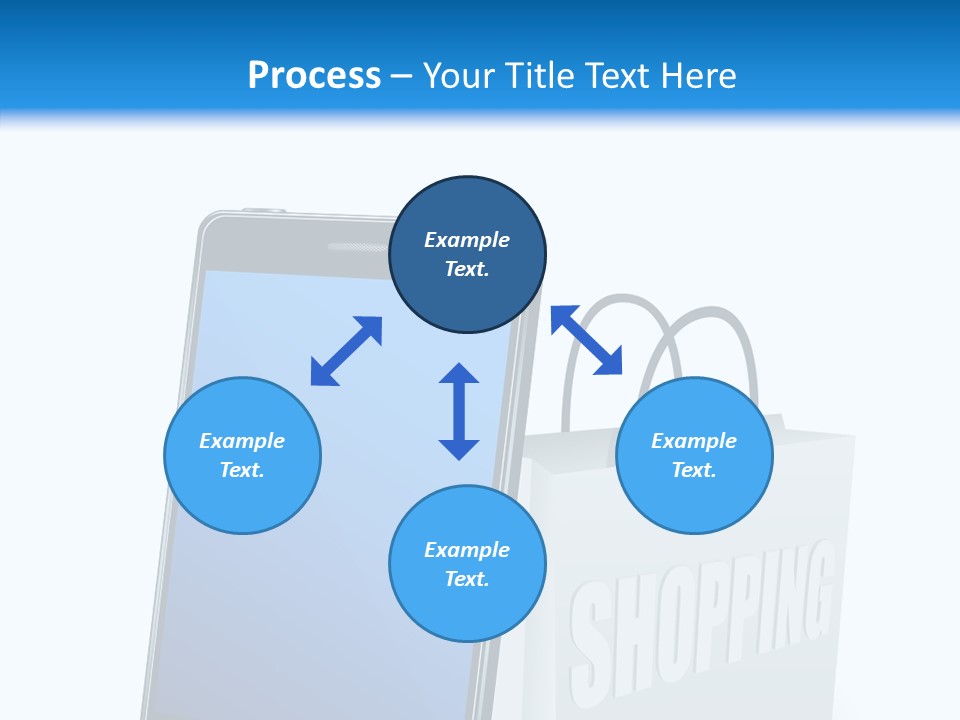 Process – Your Title Text Here

Example Text.

Example Text.

Example Text.

Example Text.

SHOPPING